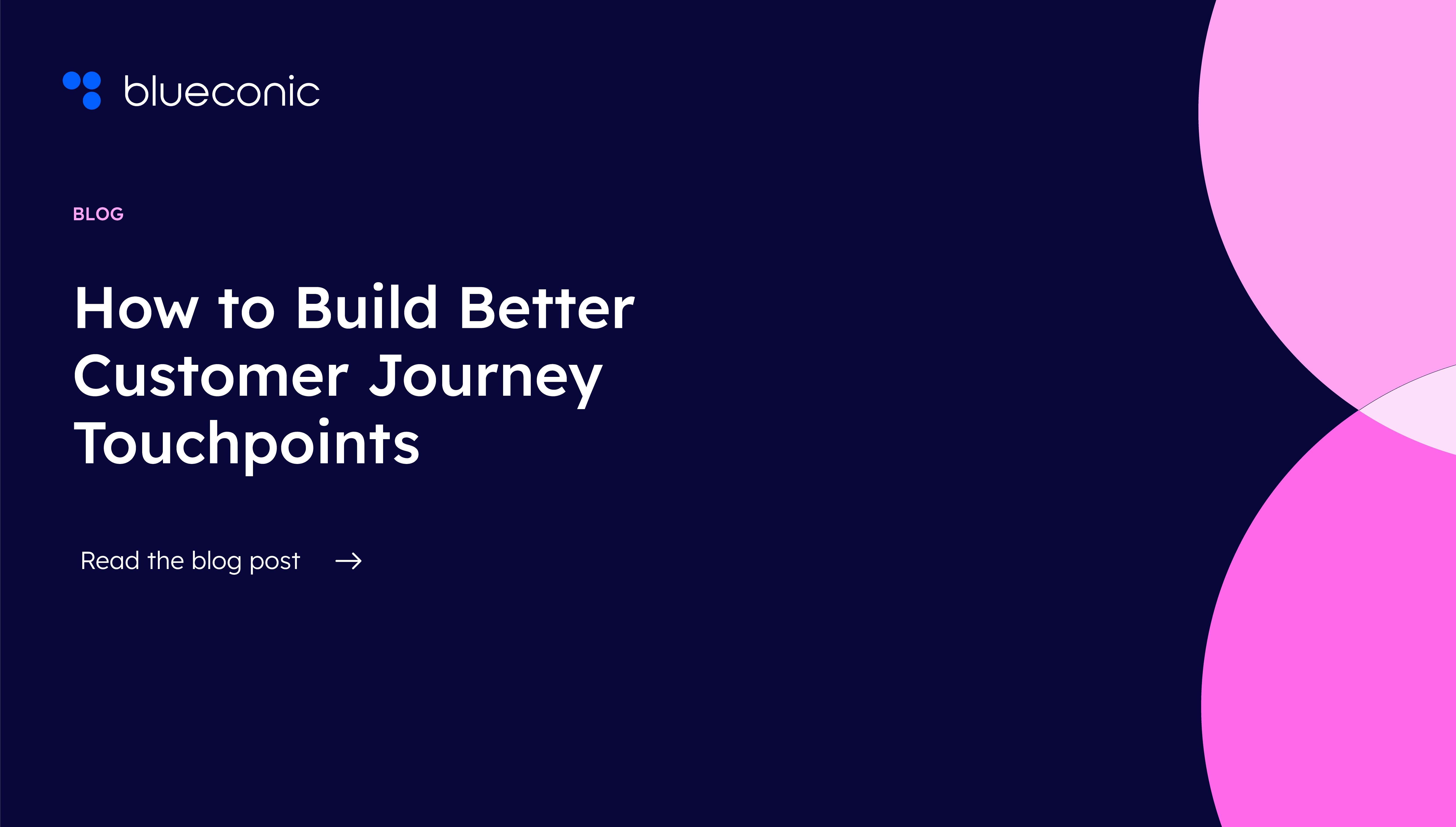 blueconic

BLOG

How to Build Better Customer Journey Touchpoints

Read the blog post →